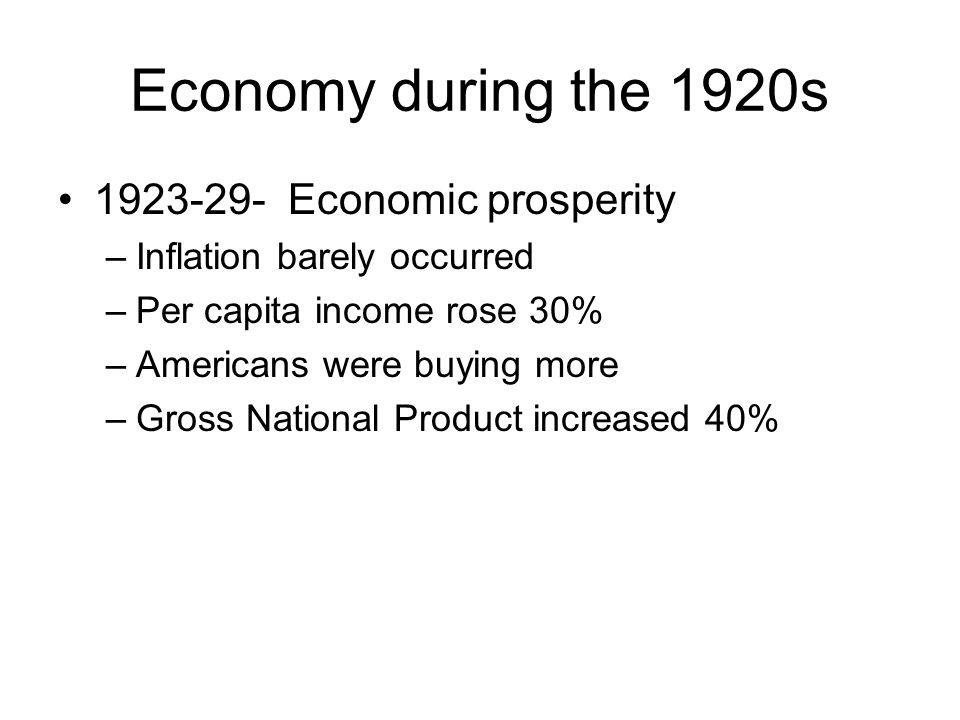 Economy during the 1920s

• 1923-29- Economic prosperity
– Inflation barely occurred
– Per capita income rose 30%
– Americans were buying more
– Gross National Product increased 40%